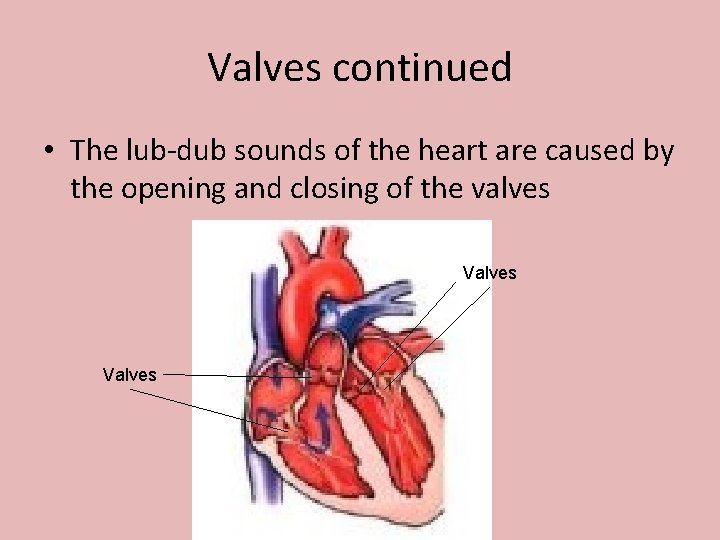 Valves continued

• The lub-dub sounds of the heart are caused by the opening and closing of the valves

Valves

Valves